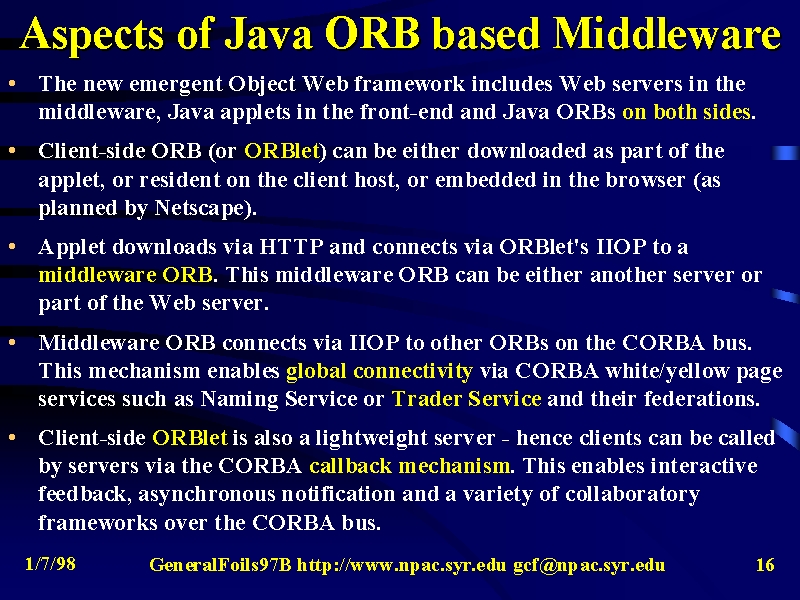 Aspects of Java ORB based Middleware

• The new emergent Object Web framework includes Web servers in the middleware, Java applets in the front-end and Java ORBs on both sides.

• Client-side ORB (or ORBlet) can be either downloaded as part of the applet, or resident on the client host, or embedded in the browser (as planned by Netscape).

• Applet downloads via HTTP and connects via ORBlet's IIOP to a middleware ORB. This middleware ORB can be either another server or part of the Web server.

• Middleware ORB connects via IIOP to other ORBs on the CORBA bus. This mechanism enables global connectivity via CORBA white/yellow page services such as Naming Service or Trader Service and their federations.

• Client-side ORBlet is also a lightweight server - hence clients can be called by servers via the CORBA callback mechanism. This enables interactive feedback, asynchronous notification and a variety of collaboratory frameworks over the CORBA bus.

1/7/98 GeneralFoils97B http://www.npac.syr.edu gcf@npac.syr.edu 16